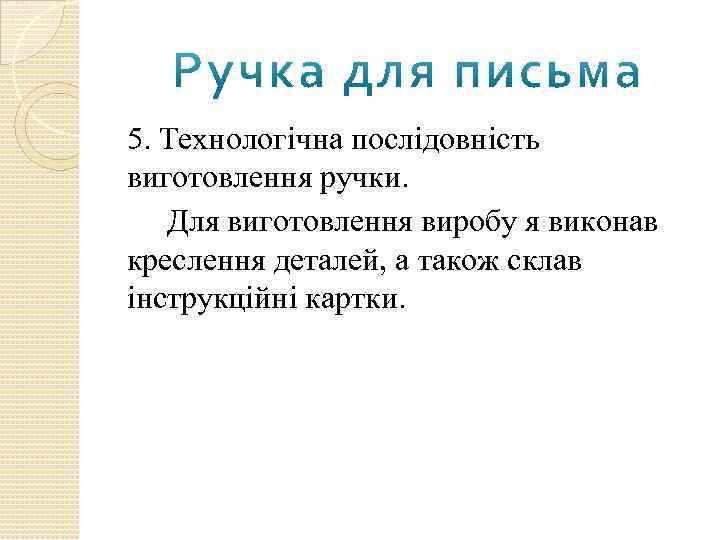 Ручка для письма

5. Технологічна послідовність виготовлення ручки.

Для виготовлення виробу я виконав креслення деталей, а також склав інструкційні картки.